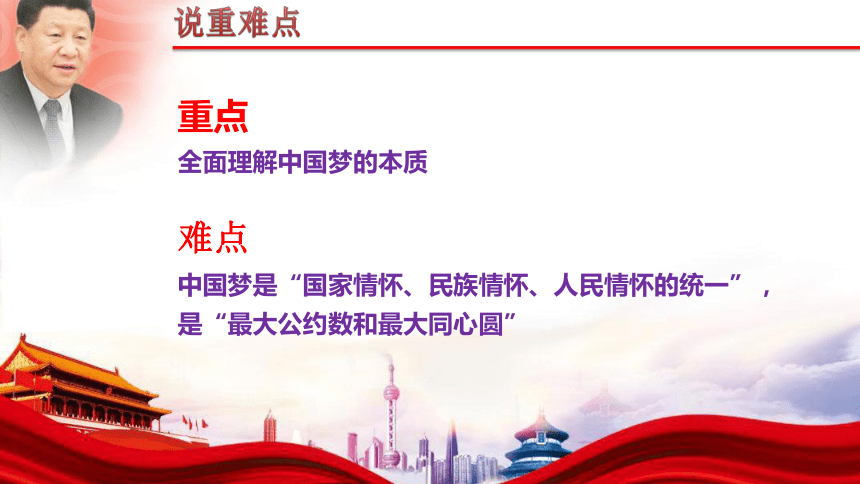 说重难点

重点
全面理解中国梦的本质

难点
中国梦是“国家情怀、民族情怀、人民情怀的统一”，是“最大公约数和最大同心圆”